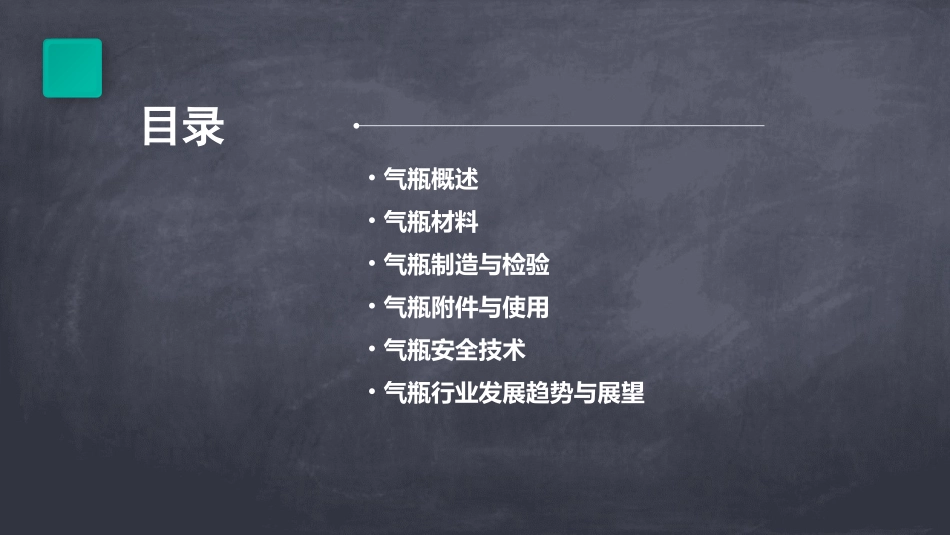 目录

• 气瓶概述
• 气瓶材料
• 气瓶制造与检验
• 气瓶附件与使用
• 气瓶安全技术
• 气瓶行业发展趋势与展望